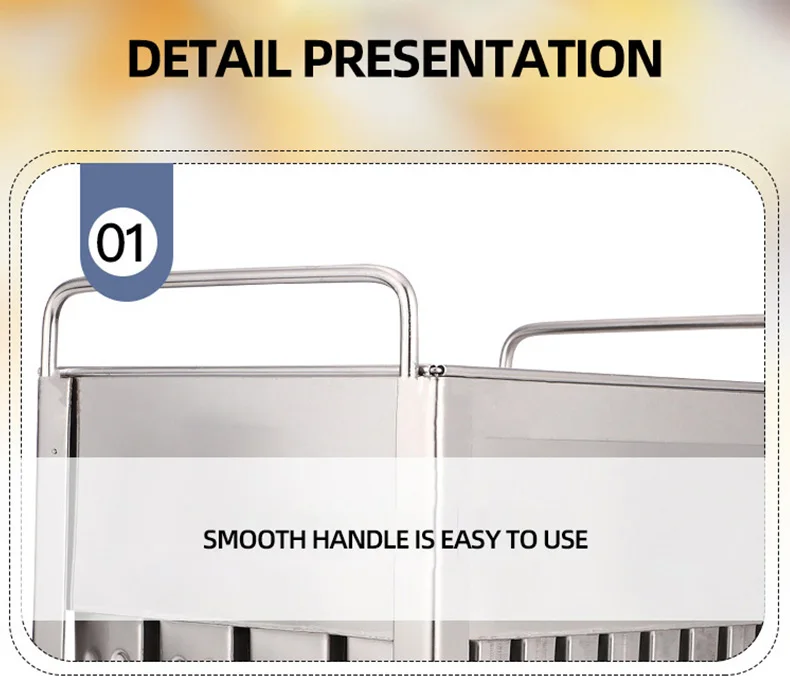 DETAIL PRESENTATION

01

SMOOTH HANDLE IS EASY TO USE